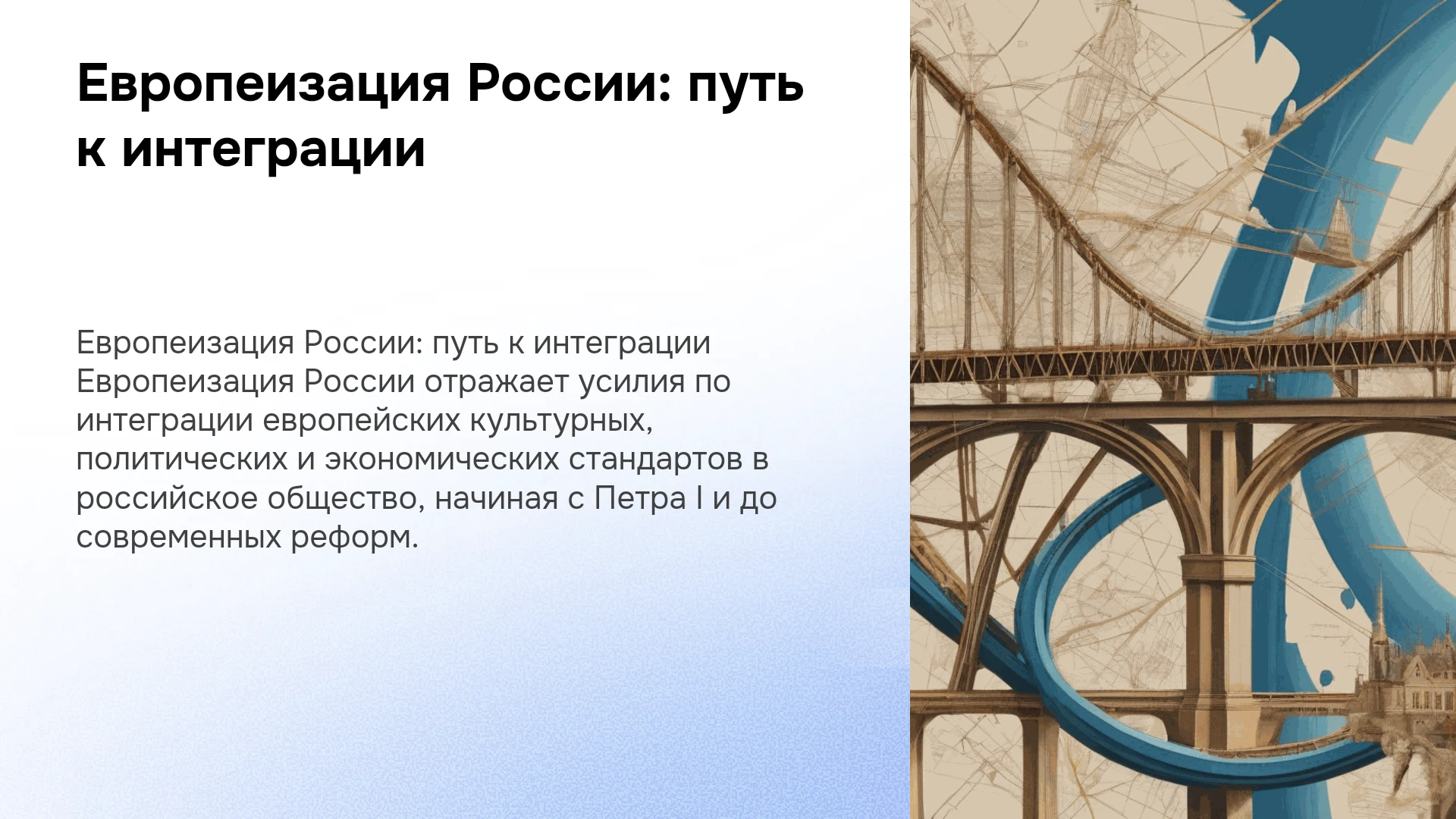 Европеизация России: путь к интеграции

Европеизация России: путь к интеграции Европеизация России отражает усилия по интеграции европейских культурных, политических и экономических стандартов в российское общество, начиная с Петра I и до современных реформ.